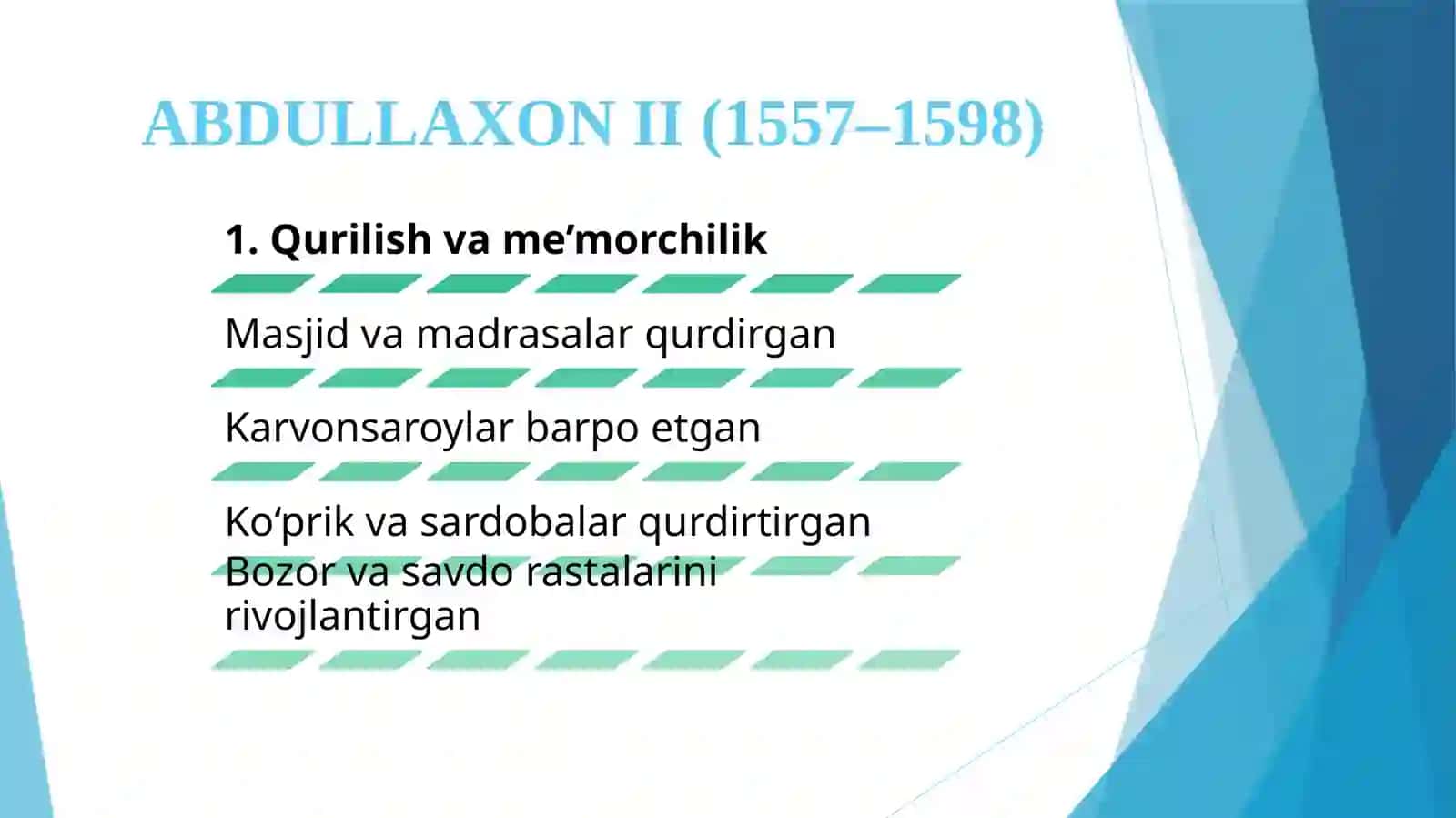 ABDULLAXON II (1557–1598)

1. Qurilish va me’morchilik

Masjid va madrasalar qurdirgan

Karvonsaroylar barpo etgan

Ko‘prik va sardobalar qurdirtirgan

Bozor va savdo rastalarini rivojlantirgan